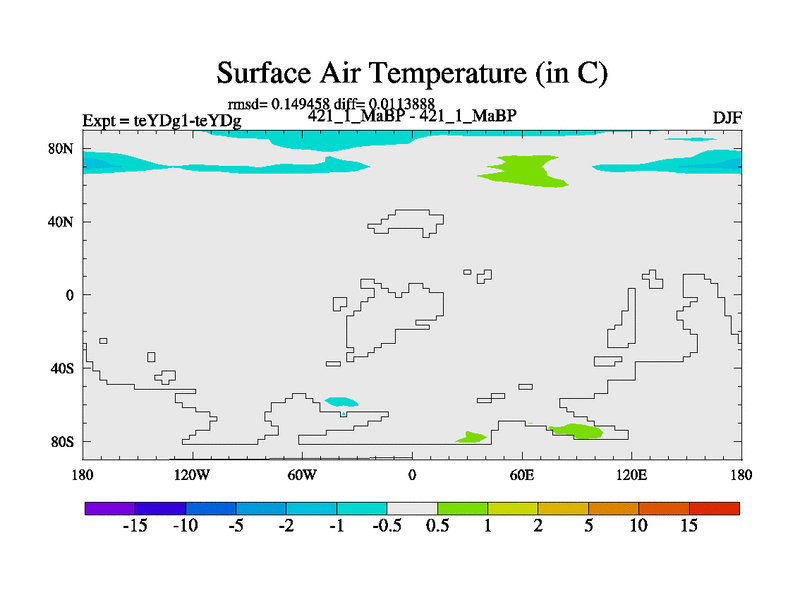 Surface Air Temperature (in C)

rmsd= 0.149458 diff= 0.0113888

Expt = teYDg1-teYDg

421_1_MaBP - 421_1_MaBP

DJF

80N
40N
0
40S
80S

180
120W
60W
0
60E
120E
180

-15 -10 -5 -2 -1 -0.5 0.5 1 2 5 10 15